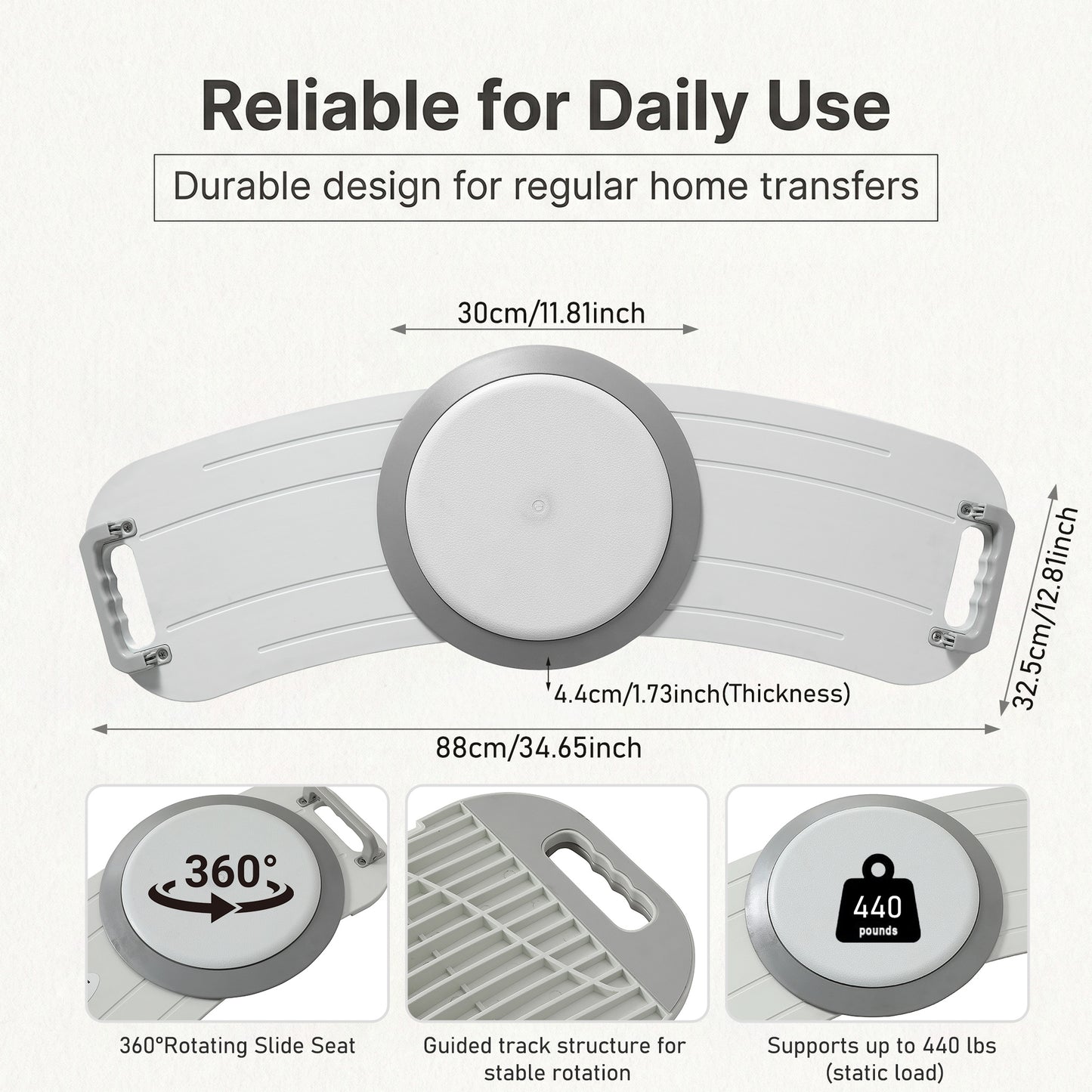 Reliable for Daily Use

Durable design for regular home transfers

30cm/11.81inch

32.5cm/12.81inch

4.4cm/1.73inch(Thickness)

88cm/34.65inch

360°

440 pounds

360°Rotating Slide Seat

Guided track structure for stable rotation

Supports up to 440 lbs (static load)